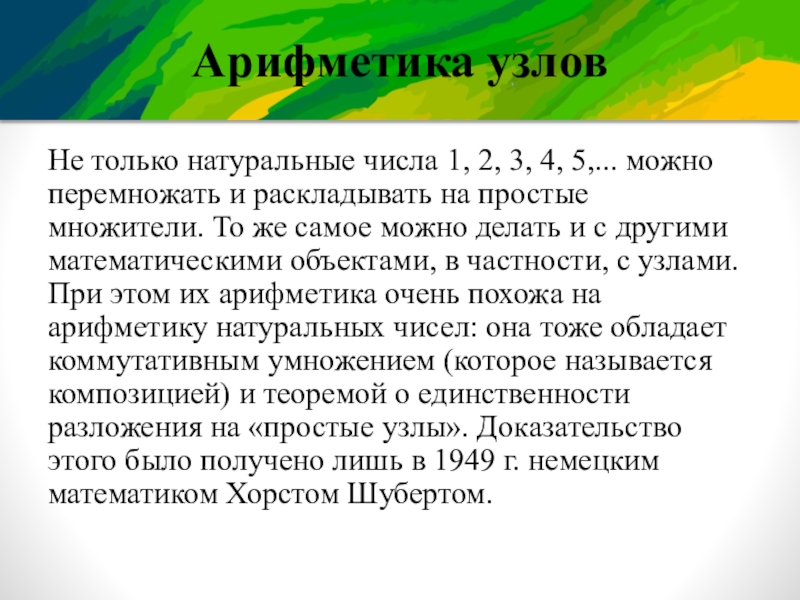 Арифметика узлов

Не только натуральные числа 1, 2, 3, 4, 5,... можно перемножать и раскладывать на простые множители. То же самое можно делать и с другими математическими объектами, в частности, с узлами. При этом их арифметика очень похожа на арифметику натуральных чисел: она тоже обладает коммутативным умножением (которое называется композицией) и теоремой о единственности разложения на «простые узлы». Доказательство этого было получено лишь в 1949 г. немецким математиком Хорстом Шубертом.